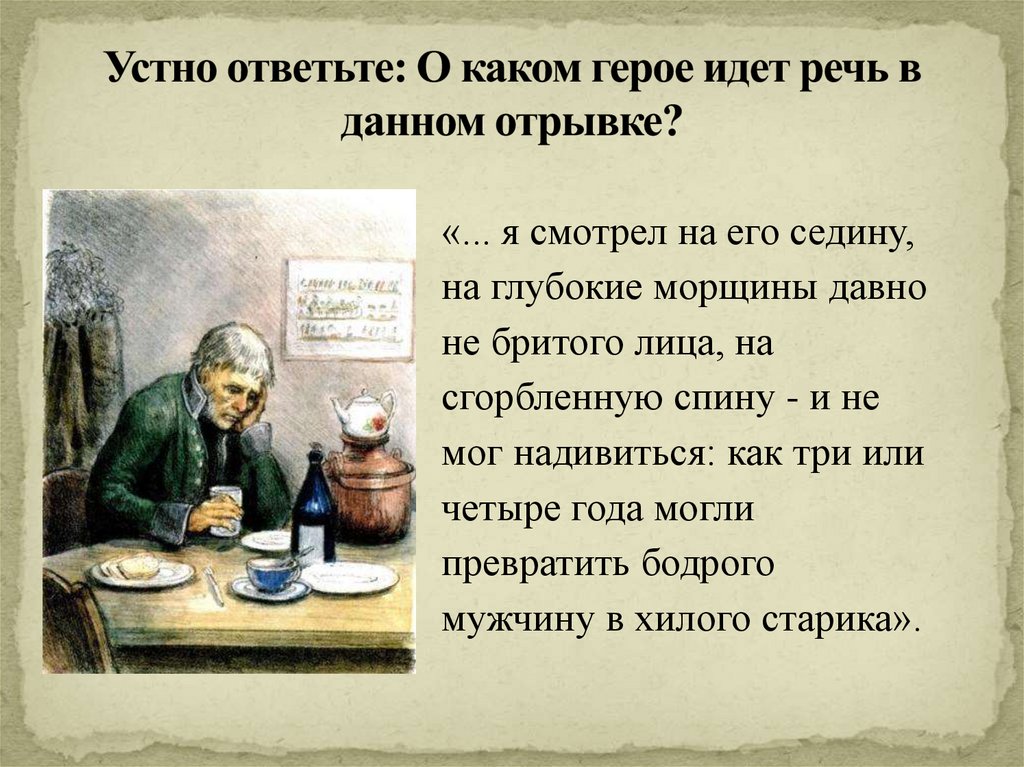 Устно ответьте: О каком герое идет речь в данном отрывке?

«... я смотрел на его седину, на глубокие морщины давно не бритого лица, на сгорбленную спину - и не мог надивиться: как три или четыре года могли превратить бодрого мужчину в хилого старика».